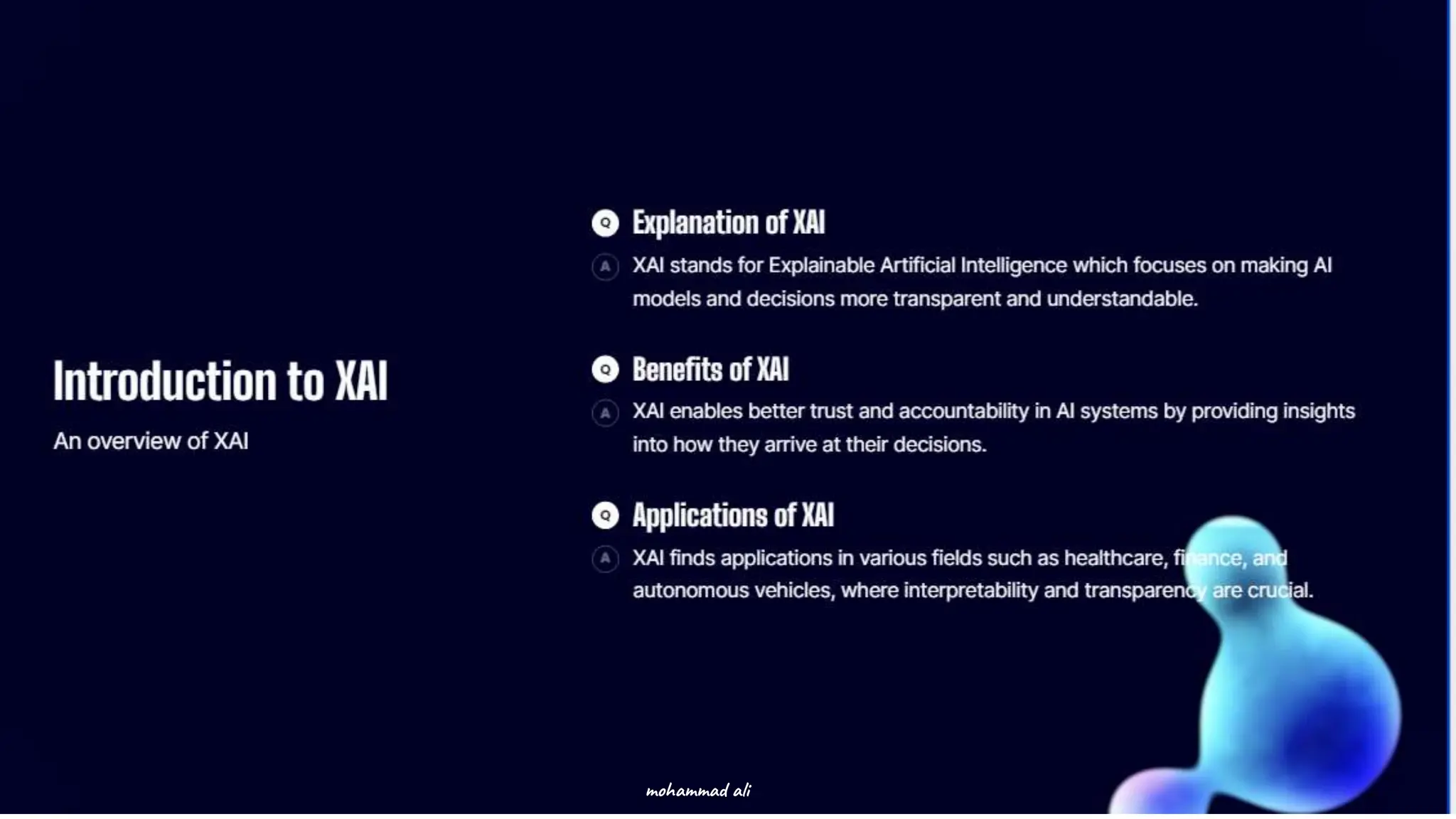 Introduction to XAI

An overview of XAI

Q Explanation of XAI

A XAI stands for Explainable Artificial Intelligence which focuses on making AI models and decisions more transparent and understandable.

Q Benefits of XAI

A XAI enables better trust and accountability in AI systems by providing insights into how they arrive at their decisions.

Q Applications of XAI

A XAI finds applications in various fields such as healthcare, finance, and autonomous vehicles, where interpretability and transparency are crucial.

mohammad ali